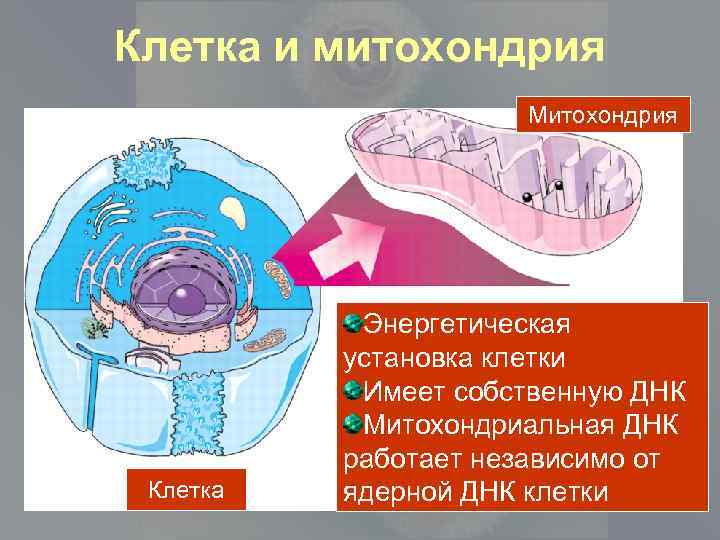 Клетка и митохондрия

Митохондрия

Энергетическая установка клетки
Имеет собственную ДНК
Митохондриальная ДНК работает независимо от ядерной ДНК клетки

Клетка